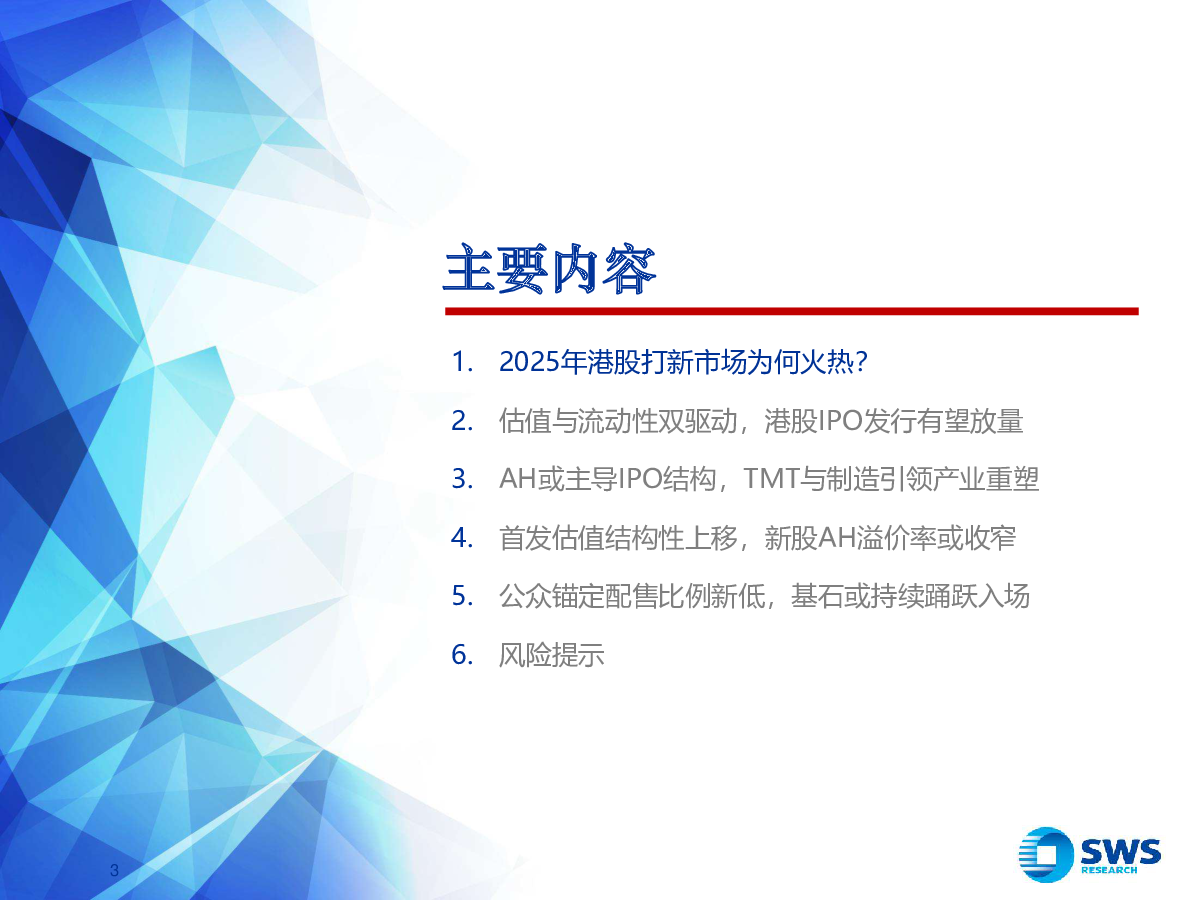 主要内容

1. 2025年港股打新市场为何火热？

2. 估值与流动性双驱动，港股IPO发行有望放量

3. AH或主导IPO结构，TMT与制造引领产业重塑

4. 首发估值结构性上移，新股AH溢价率或收窄

5. 公众锚定配售比例新低，基石或持续踊跃入场

6. 风险提示

3

SWS RESEARCH